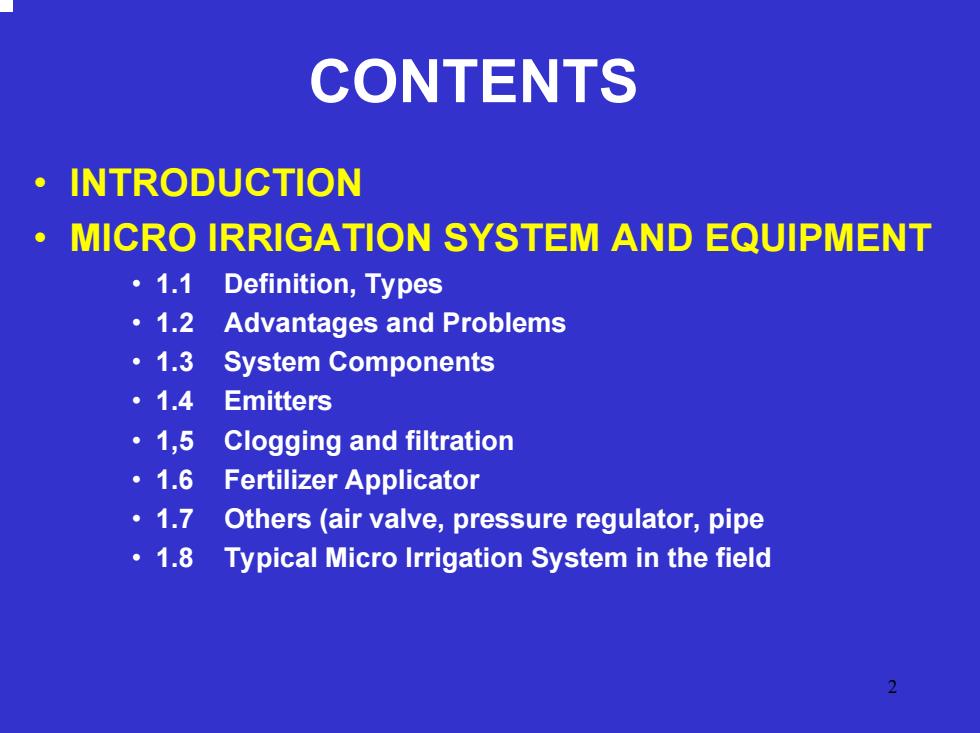 CONTENTS

• INTRODUCTION
• MICRO IRRIGATION SYSTEM AND EQUIPMENT
  • 1.1 Definition, Types
  • 1.2 Advantages and Problems
  • 1.3 System Components
  • 1.4 Emitters
  • 1,5 Clogging and filtration
  • 1.6 Fertilizer Applicator
  • 1.7 Others (air valve, pressure regulator, pipe
  • 1.8 Typical Micro Irrigation System in the field

2